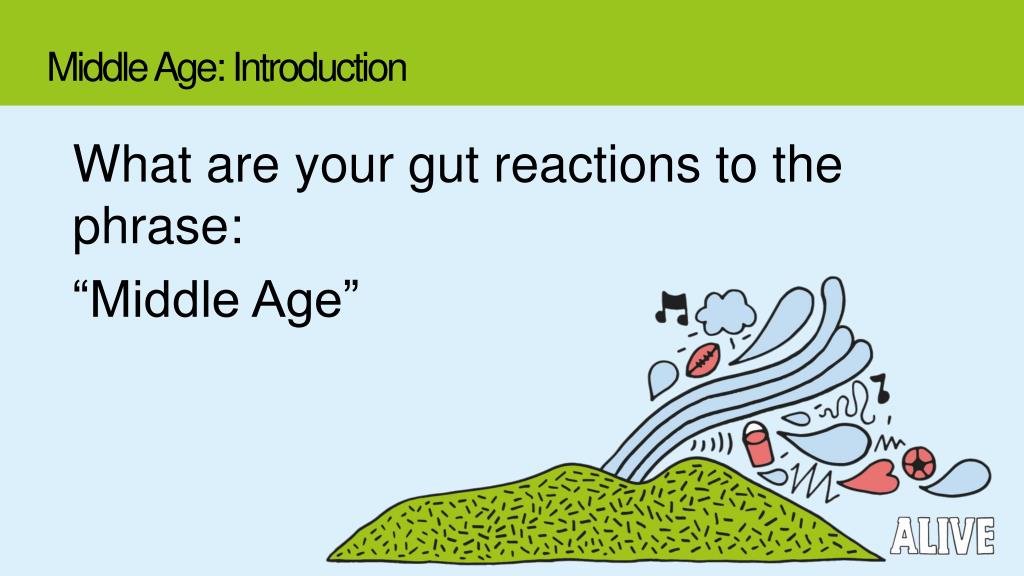 Middle Age: Introduction

What are your gut reactions to the phrase:

“Middle Age”

ALIVE